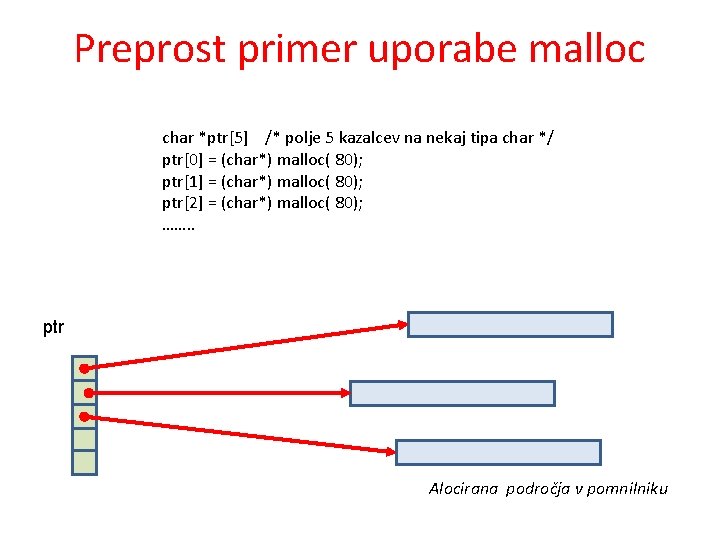 Preprost primer uporabe malloc

char *ptr[5]   /* polje 5 kazalcev na nekaj tipa char */
ptr[0] = (char*) malloc( 80);
ptr[1] = (char*) malloc( 80);
ptr[2] = (char*) malloc( 80);
……..

ptr

Alocirana področja v pomnilniku